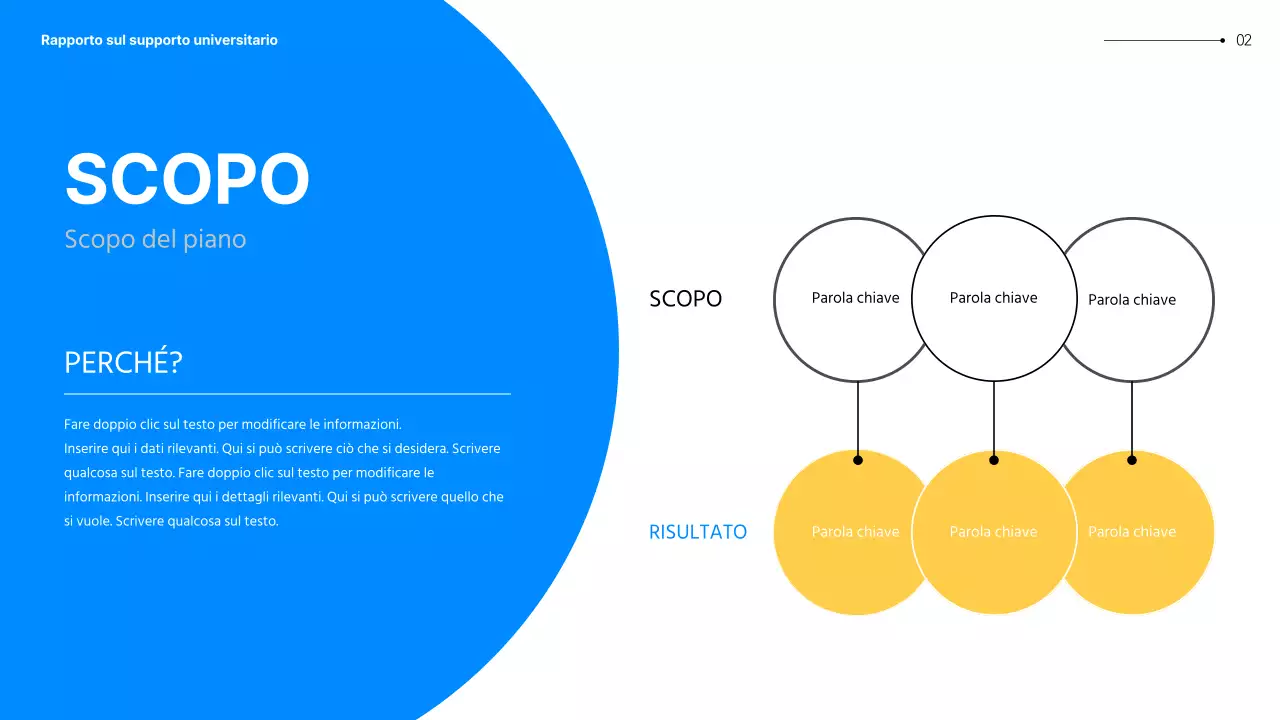 Rapporto sul supporto universitario

02

SCOPO

Scopo del piano

PERCHÉ?

Fare doppio clic sul testo per modificare le informazioni.
Inserire qui i dati rilevanti. Qui si può scrivere ciò che si desidera. Scrivere qualcosa sul testo. Fare doppio clic sul testo per modificare le informazioni. Inserire qui i dettagli rilevanti. Qui si può scrivere quello che si vuole. Scrivere qualcosa sul testo.

SCOPO

Parola chiave

Parola chiave

Parola chiave

RISULTATO

Parola chiave

Parola chiave

Parola chiave